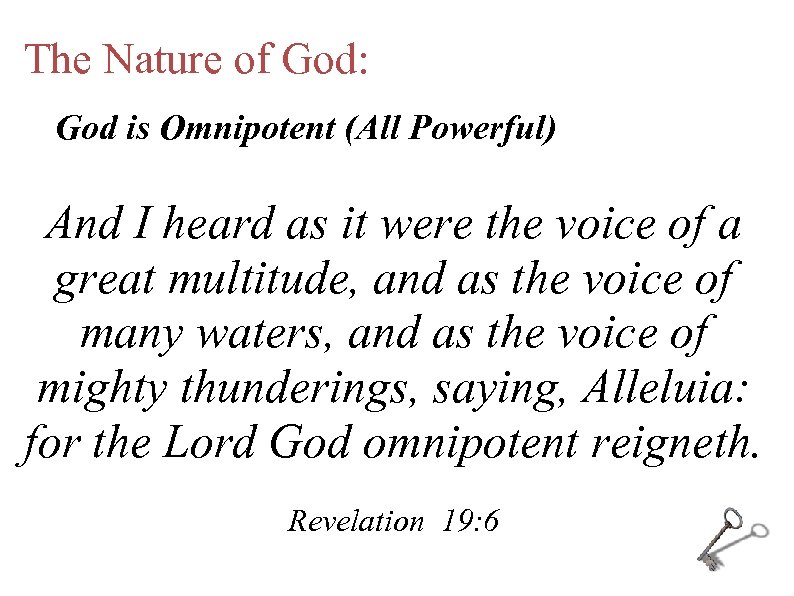 The Nature of God:

God is Omnipotent (All Powerful)

And I heard as it were the voice of a great multitude, and as the voice of many waters, and as the voice of mighty thunderings, saying, Alleluia: for the Lord God omnipotent reigneth.

Revelation 19:6